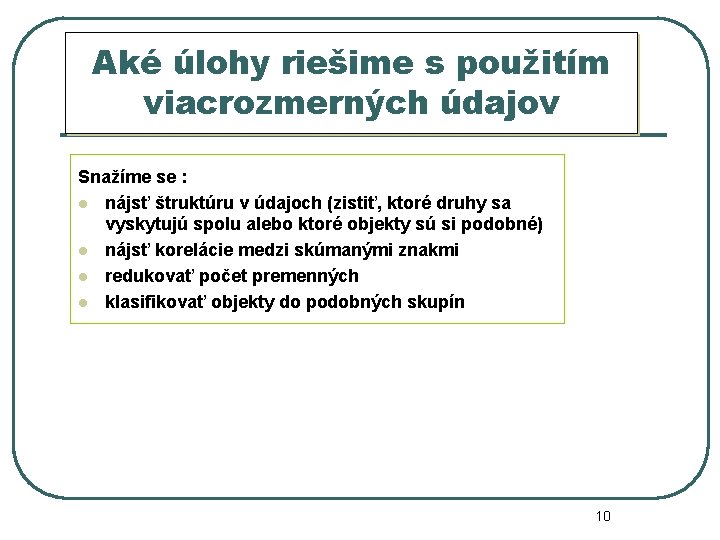 Aké úlohy riešime s použitím viacrozmerných údajov

Snažíme se :
- nájsť štruktúru v údajoch (zistiť, ktoré druhy sa vyskytujú spolu alebo ktoré objekty sú si podobné)
- nájsť korelácie medzi skúmanými znakmi
- redukovať počet premenných
- klasifikovať objekty do podobných skupín

10